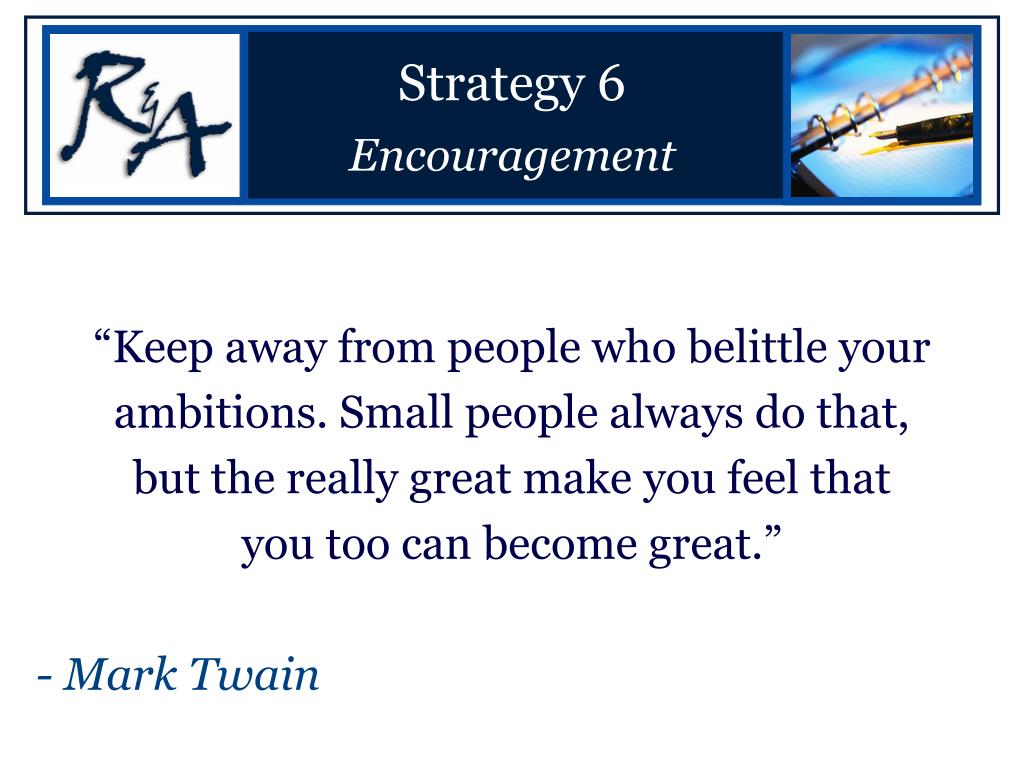 R&A

Strategy 6
Encouragement

“Keep away from people who belittle your ambitions. Small people always do that, but the really great make you feel that you too can become great.”

- Mark Twain